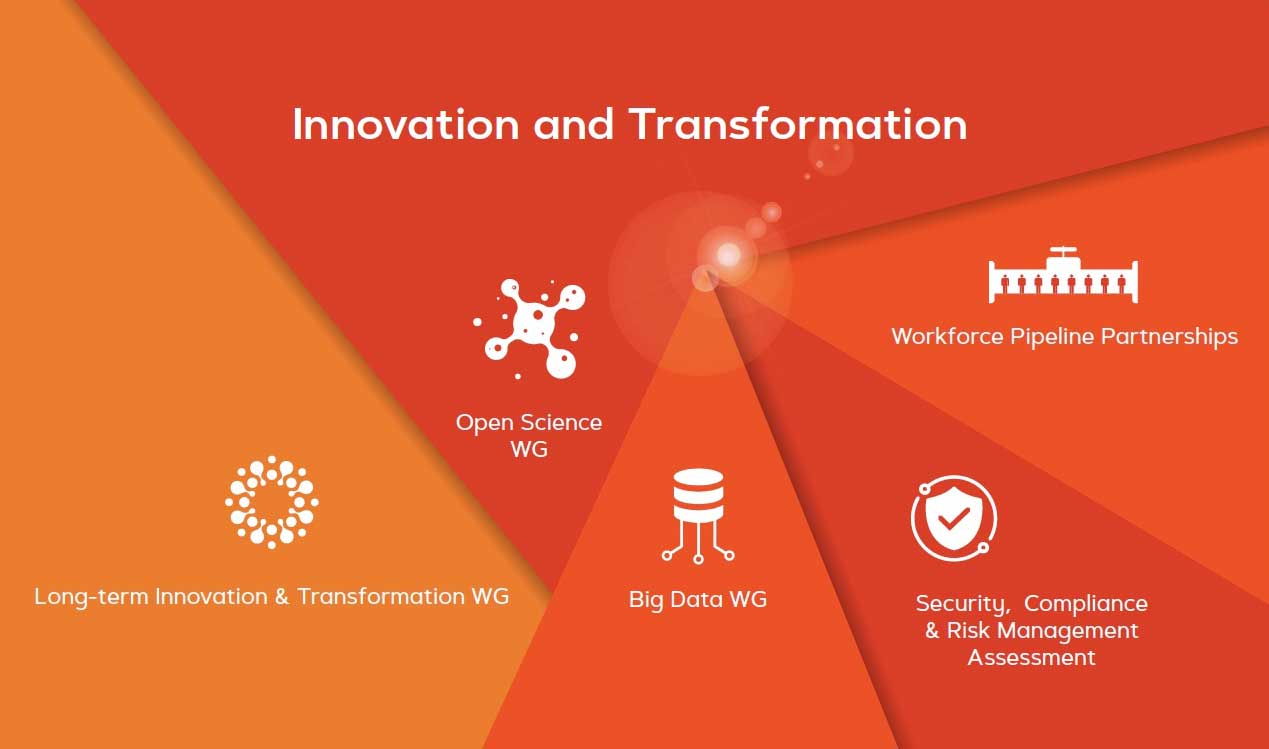 Innovation and Transformation

Workforce Pipeline Partnerships

Open Science WG

Long-term Innovation & Transformation WG

Big Data WG

Security,  Compliance & Risk Management Assessment